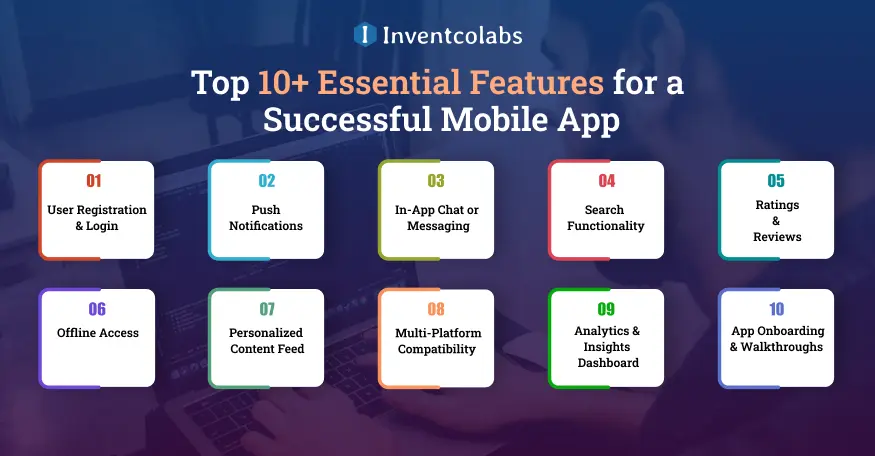 Inventcolabs

Top 10+ Essential Features for a Successful Mobile App

01
User Registration & Login

02
Push Notifications

03
In-App Chat or Messaging

04
Search Functionality

05
Ratings & Reviews

06
Offline Access

07
Personalized Content Feed

08
Multi-Platform Compatibility

09
Analytics & Insights Dashboard

10
App Onboarding & Walkthroughs